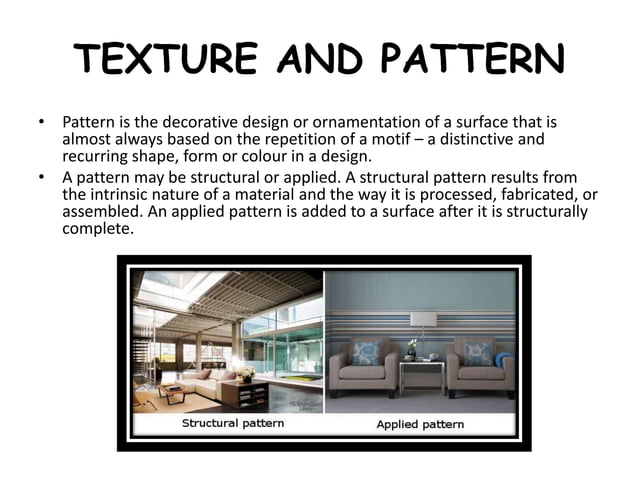 TEXTURE AND PATTERN

• Pattern is the decorative design or ornamentation of a surface that is almost always based on the repetition of a motif – a distinctive and recurring shape, form or colour in a design.
• A pattern may be structural or applied. A structural pattern results from the intrinsic nature of a material and the way it is processed, fabricated, or assembled. An applied pattern is added to a surface after it is structurally complete.

Structural pattern
Applied pattern